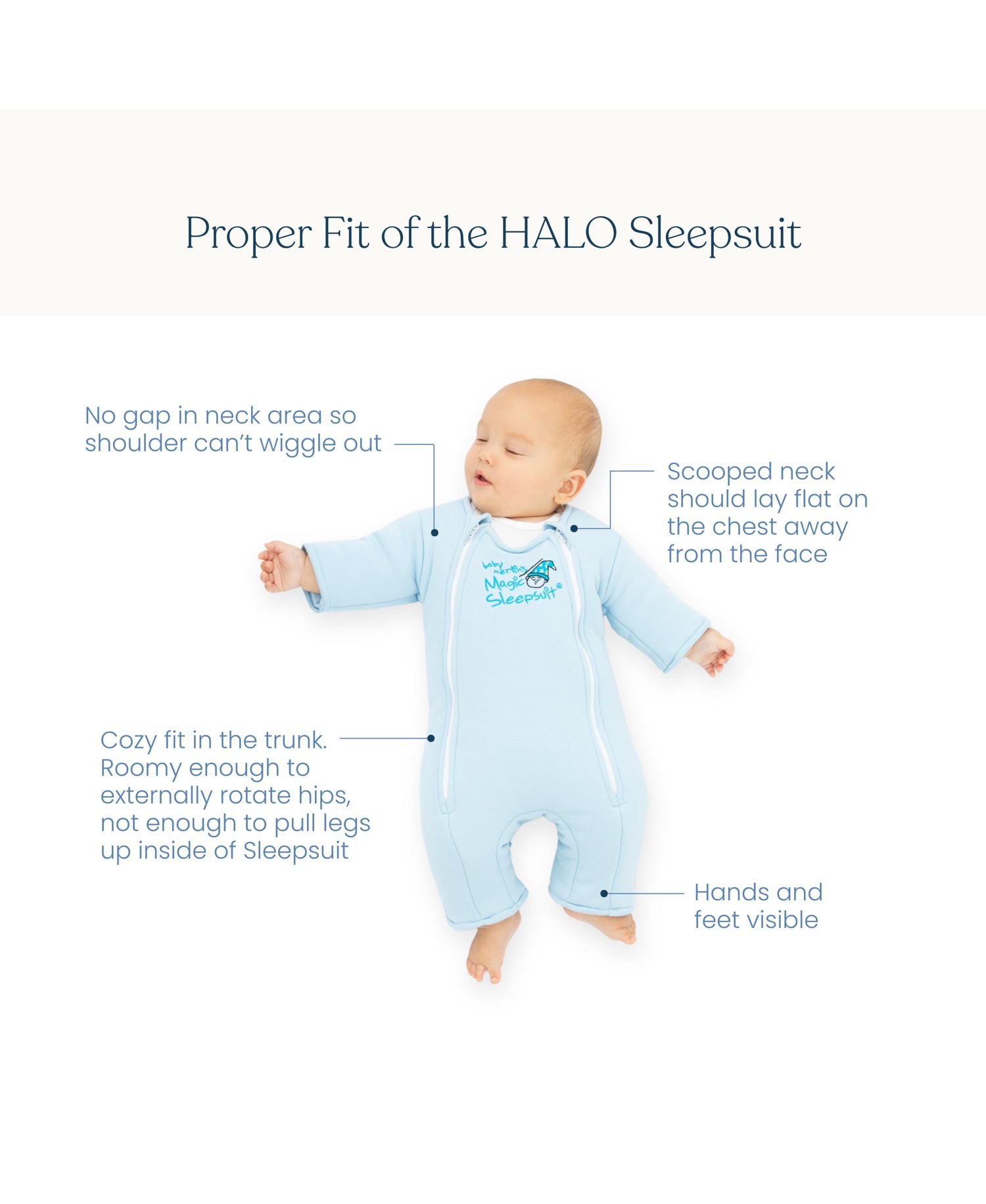 Proper Fit of the HALO Sleepsuit

No gap in neck area so shoulder can't wiggle out

Scooped neck should lay flat on the chest away from the face

baby merlin's Magic Sleepsuit®

Cozy fit in the trunk. Roomy enough to externally rotate hips, not enough to pull legs up inside of Sleepsuit

Hands and feet visible